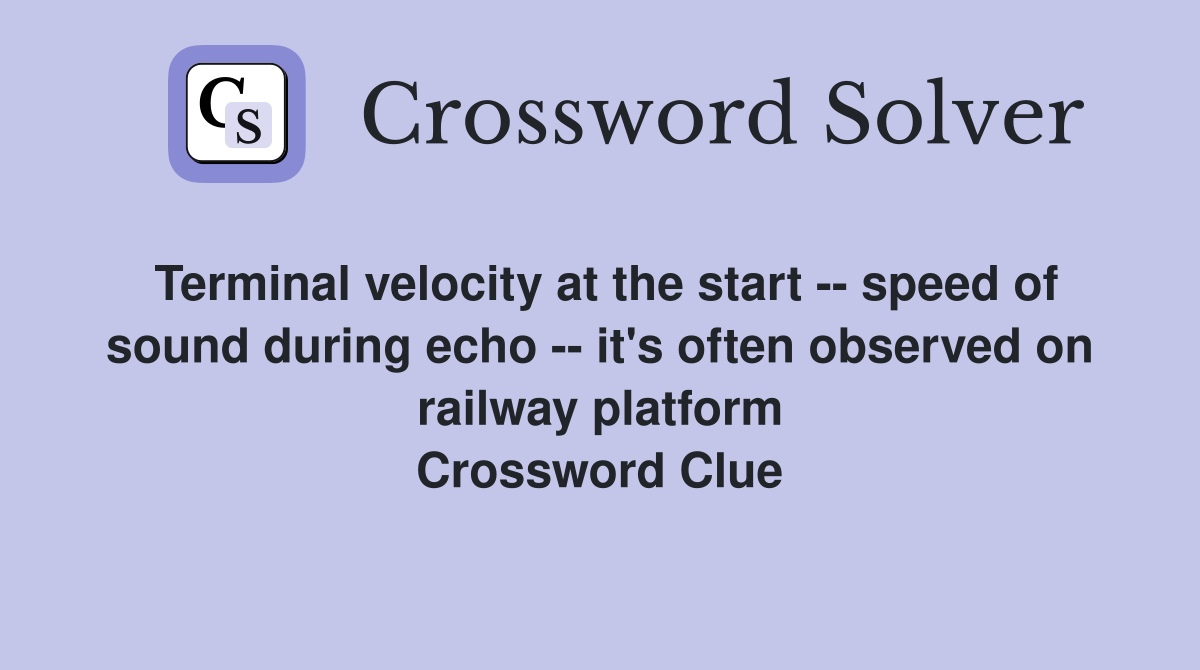 CS Crossword Solver

Terminal velocity at the start -- speed of sound during echo -- it's often observed on railway platform
Crossword Clue